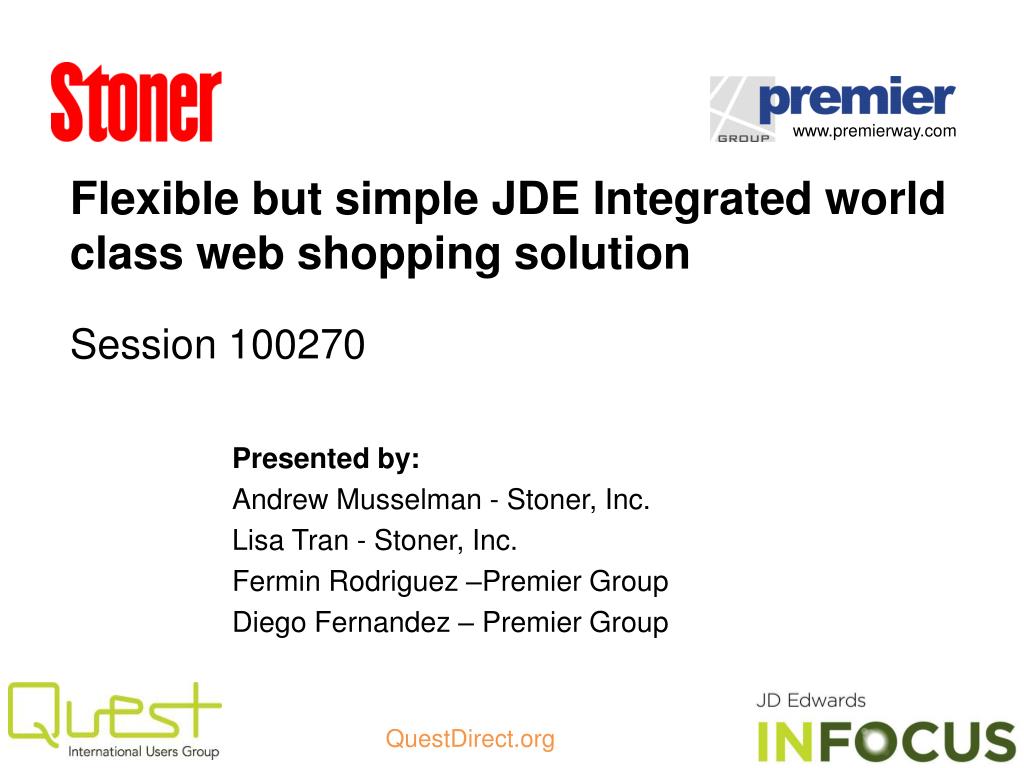 Stoner

premier
GROUP
www.premierway.com

Flexible but simple JDE Integrated world class web shopping solution

Session 100270

Presented by:
Andrew Musselman - Stoner, Inc.
Lisa Tran - Stoner, Inc.
Fermin Rodriguez –Premier Group
Diego Fernandez – Premier Group

Quest
International Users Group

QuestDirect.org

JD Edwards
INFOCUS